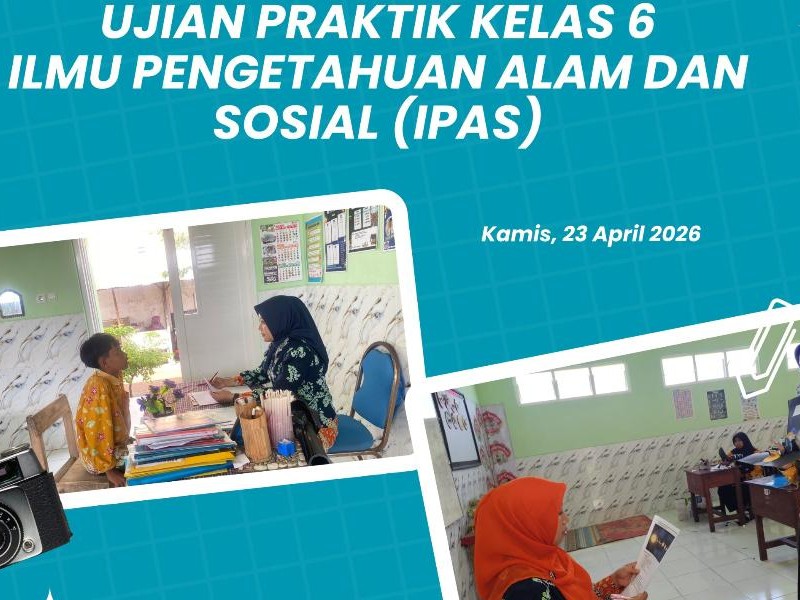 UJIAN PRAKTIK KELAS 6
ILMU PENGETAHUAN ALAM DAN SOSIAL (IPAS)

Kamis, 23 April 2026